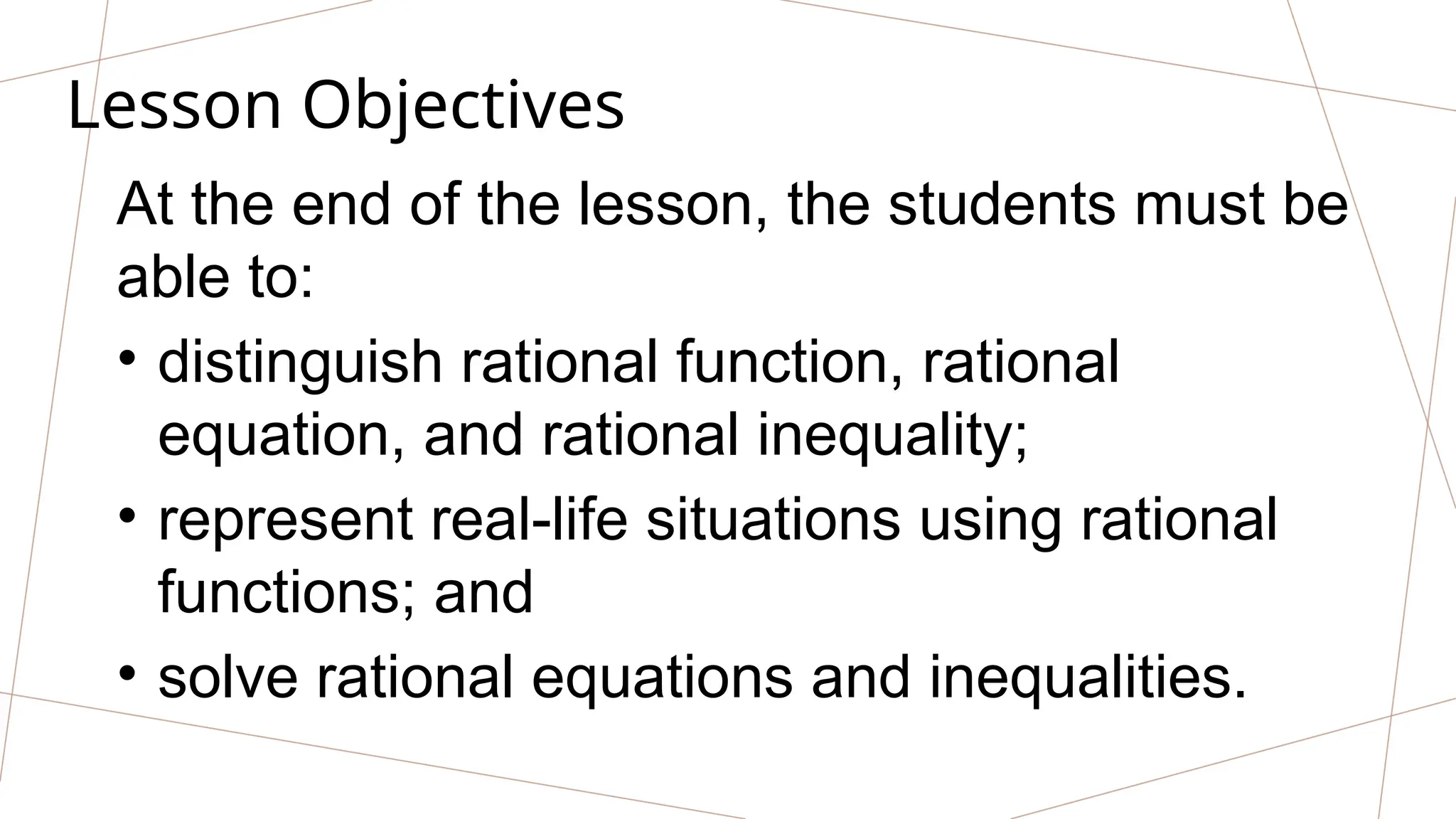 Lesson Objectives

At the end of the lesson, the students must be able to:

• distinguish rational function, rational equation, and rational inequality;
• represent real-life situations using rational functions; and
• solve rational equations and inequalities.